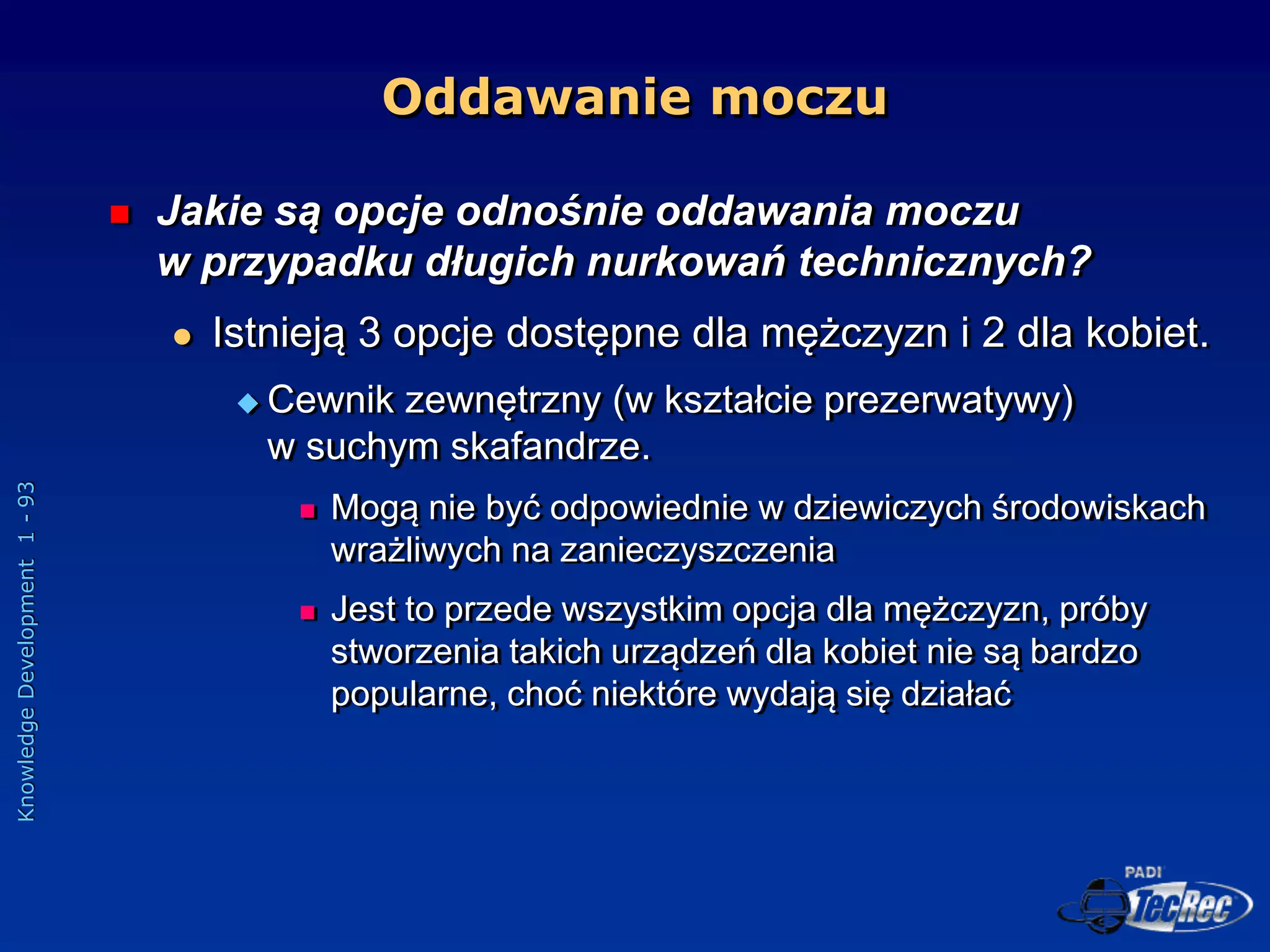 Oddawanie moczu

Jakie są opcje odnośnie oddawania moczu w przypadku długich nurkowań technicznych?

Istnieją 3 opcje dostępne dla mężczyzn i 2 dla kobiet.

Cewnik zewnętrzny (w kształcie prezerwatywy) w suchym skafandrze.

Mogą nie być odpowiednie w dziewiczych środowiskach wrażliwych na zanieczyszczenia

Jest to przede wszystkim opcja dla mężczyzn, próby stworzenia takich urządzeń dla kobiet nie są bardzo popularne, choć niektóre wydają się działać

Knowledge Development 1 - 93

PADI TecRec